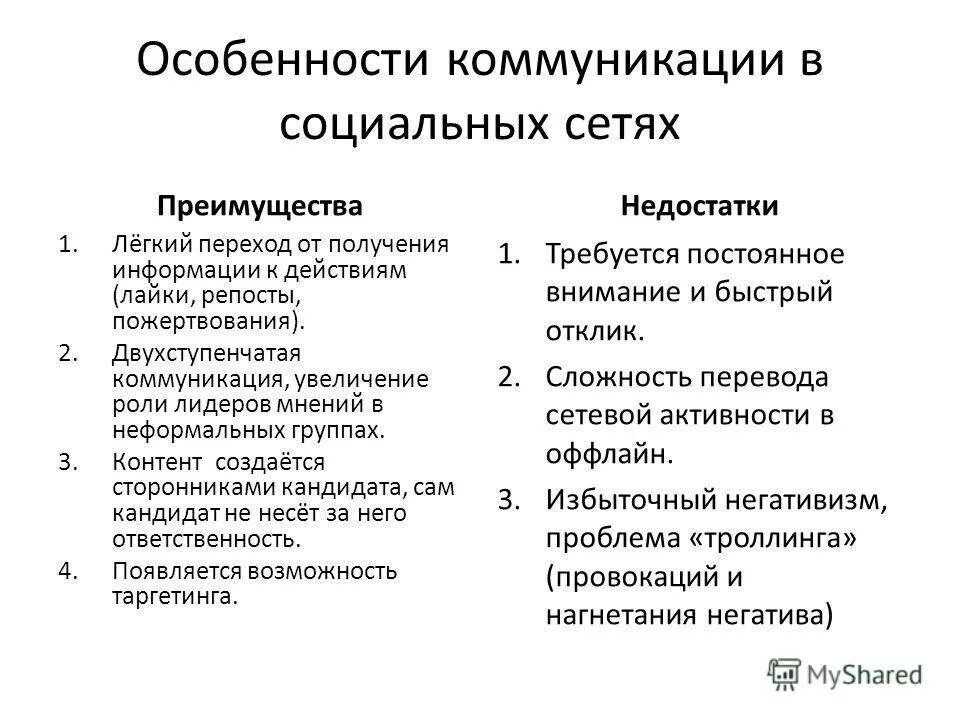 Особенности коммуникации в социальных сетях

Преимущества

1. Лёгкий переход от получения информации к действиям (лайки, репосты, пожертвования).
2. Двухступенчатая коммуникация, увеличение роли лидеров мнений в неформальных группах.
3. Контент создаётся сторонниками кандидата, сам кандидат не несёт за него ответственность.
4. Появляется возможность таргетинга.

Недостатки

1. Требуется постоянное внимание и быстрый отклик.
2. Сложность перевода сетевой активности в оффлайн.
3. Избыточный негативизм, проблема «троллинга» (провокаций и нагнетания негатива)

MyShared